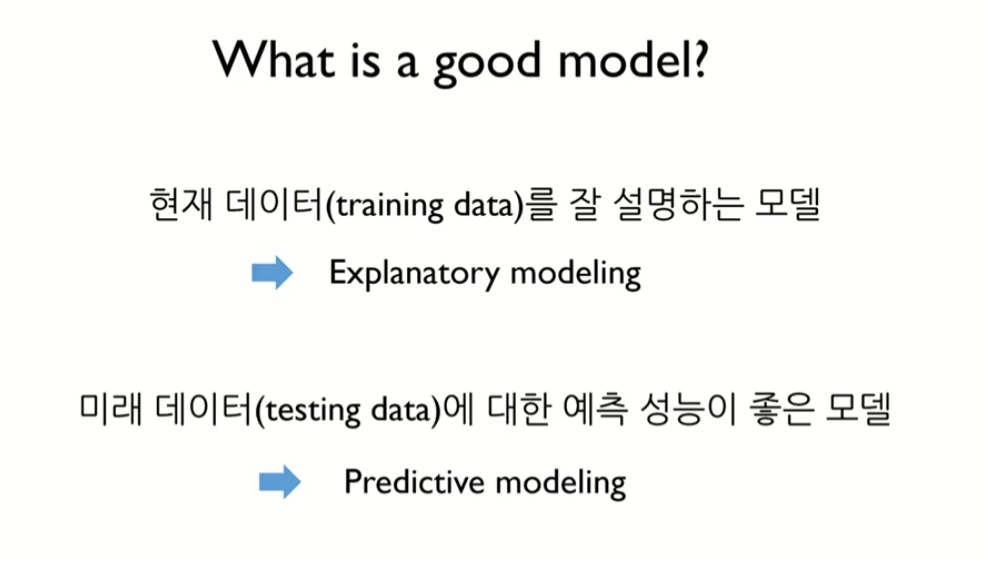 What is a good model?

현재 데이터(training data)를 잘 설명하는 모델

Explanatory modeling

미래 데이터(testing data)에 대한 예측 성능이 좋은 모델

Predictive modeling